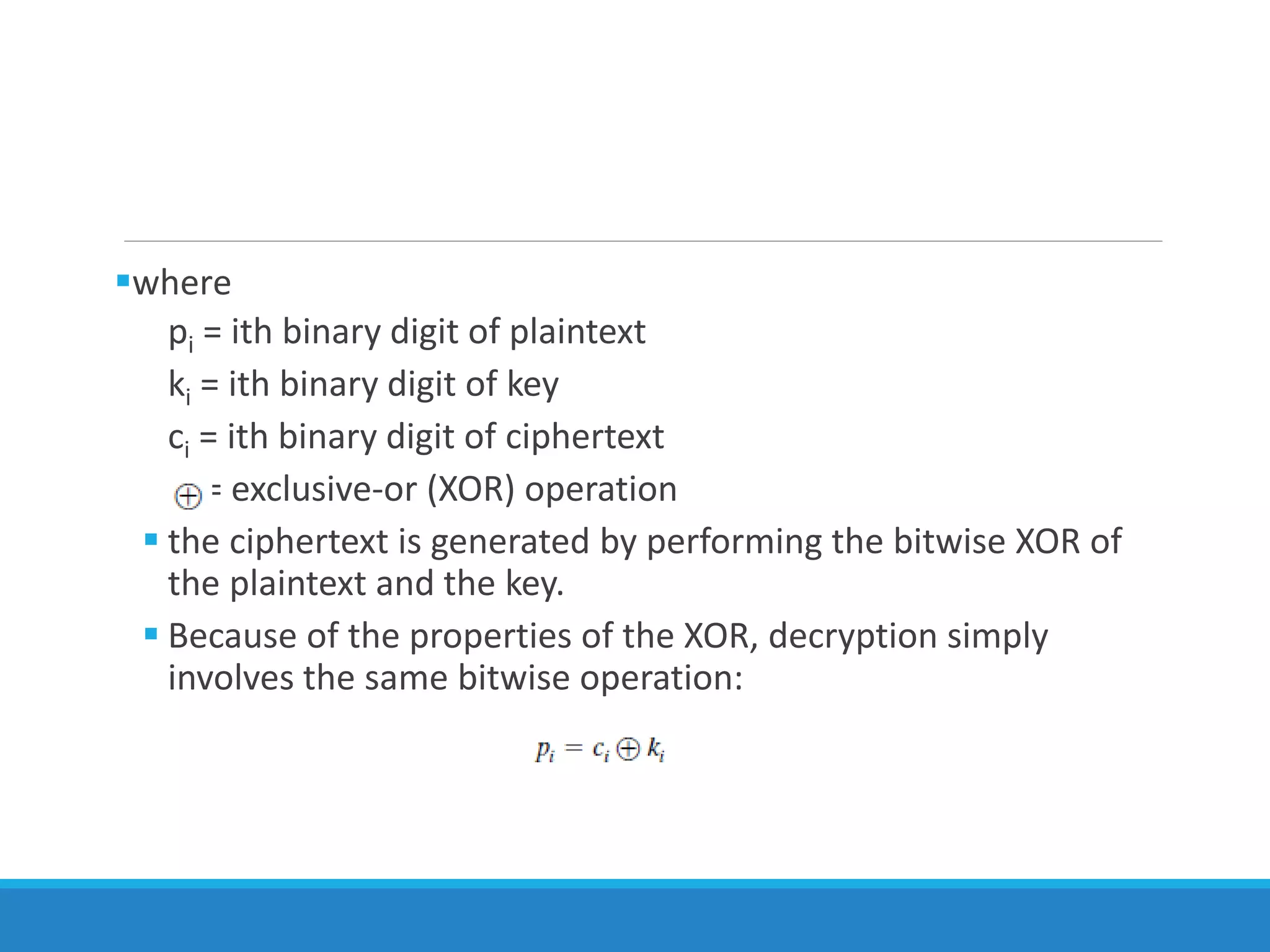 where

$p_i$ = ith binary digit of plaintext

$k_i$ = ith binary digit of key

$c_i$ = ith binary digit of ciphertext

$\oplus$ = exclusive-or (XOR) operation

the ciphertext is generated by performing the bitwise XOR of the plaintext and the key.

Because of the properties of the XOR, decryption simply involves the same bitwise operation:

$p_i = c_i \oplus k_i$